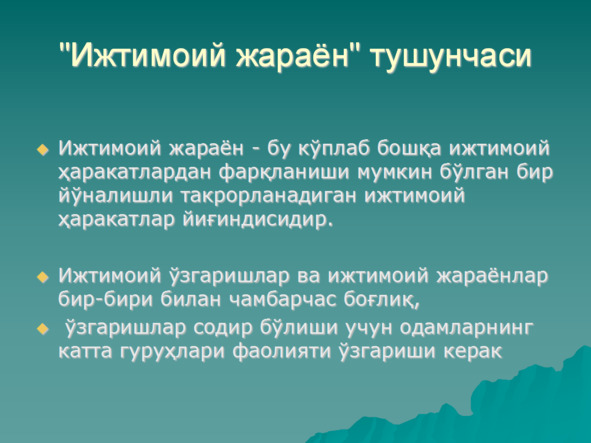 "Ижтимоий жараён" тушунчаси

Ижтимоий жараён - бу кўплаб бошқа ижтимоий ҳаракатлардан фарқланиши мумкин бўлган бир йўналишли такрорланадиган ижтимоий ҳаракатлар йиғиндисидир.

Ижтимоий ўзгаришлар ва ижтимоий жараёнлар бир-бири билан чамбарчас боғлиқ,

ўзгаришлар содир бўлиши учун одамларнинг катта гуруҳлари фаолияти ўзгариши керак